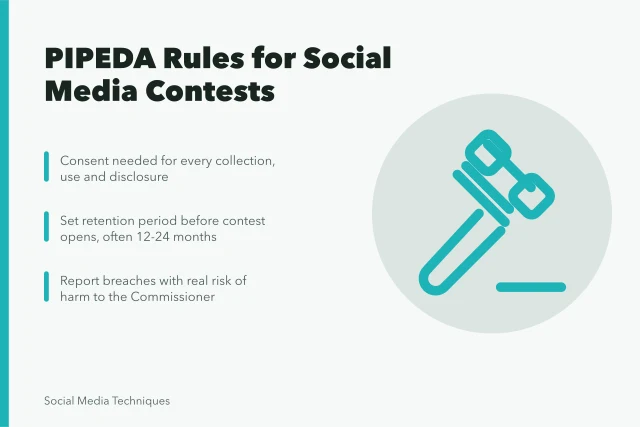 PIPEDA Rules for Social Media Contests

Consent needed for every collection, use and disclosure

Set retention period before contest opens, often 12-24 months

Report breaches with real risk of harm to the Commissioner

Social Media Techniques